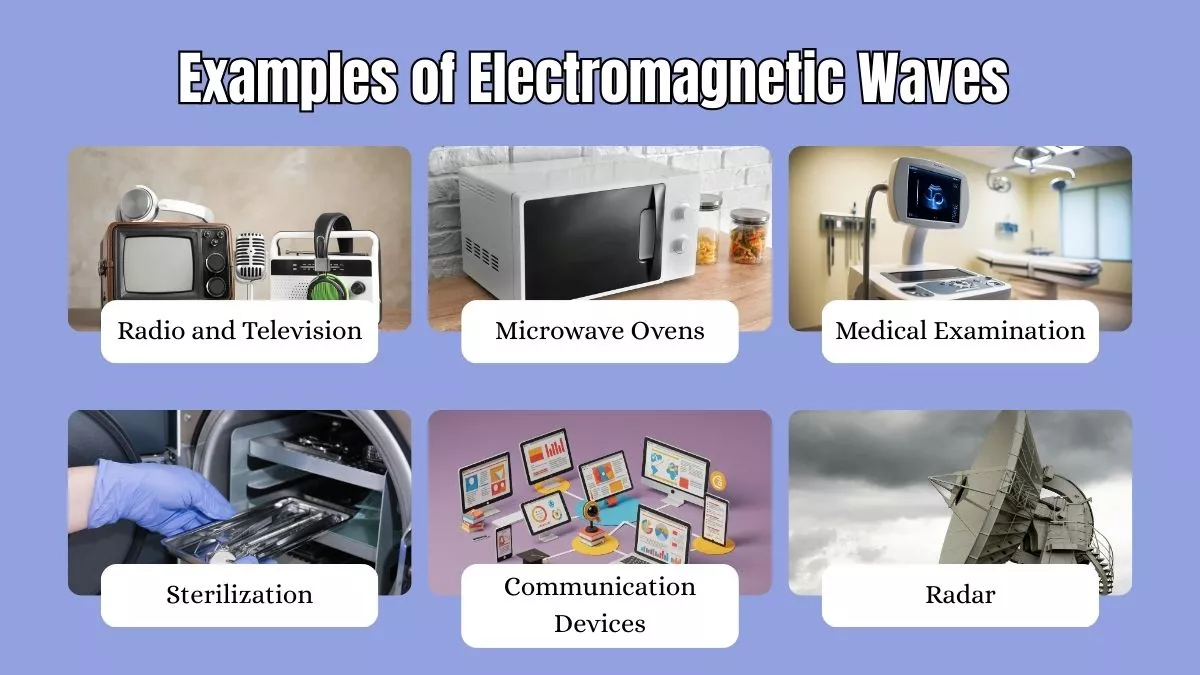 Examples of Electromagnetic Waves

Radio and Television

Microwave Ovens

Medical Examination

Sterilization

Communication Devices

Radar